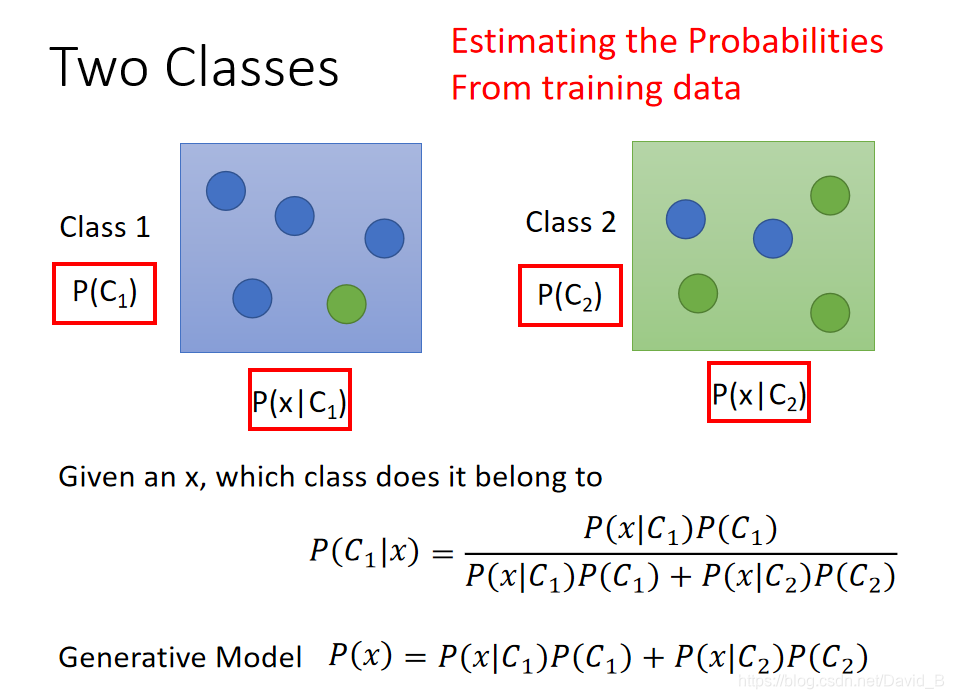 Two Classes

Estimating the Probabilities
From training data

Class 1

$P(C_1)$

$P(x|C_1)$

Class 2

$P(C_2)$

$P(x|C_2)$

Given an x, which class does it belong to

$P(C_1|x) = \frac{P(x|C_1)P(C_1)}{P(x|C_1)P(C_1) + P(x|C_2)P(C_2)}$

Generative Model $P(x) = P(x|C_1)P(C_1) + P(x|C_2)P(C_2)$

https://blog.csdn.net/David_B